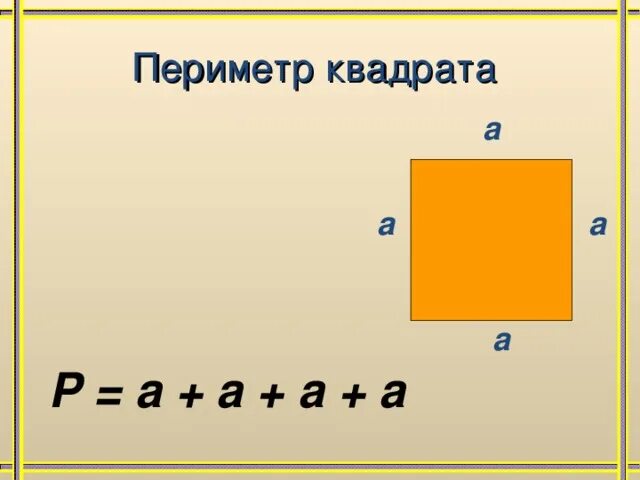 Периметр квадрата

a

a

a

a

$P = a + a + a + a$